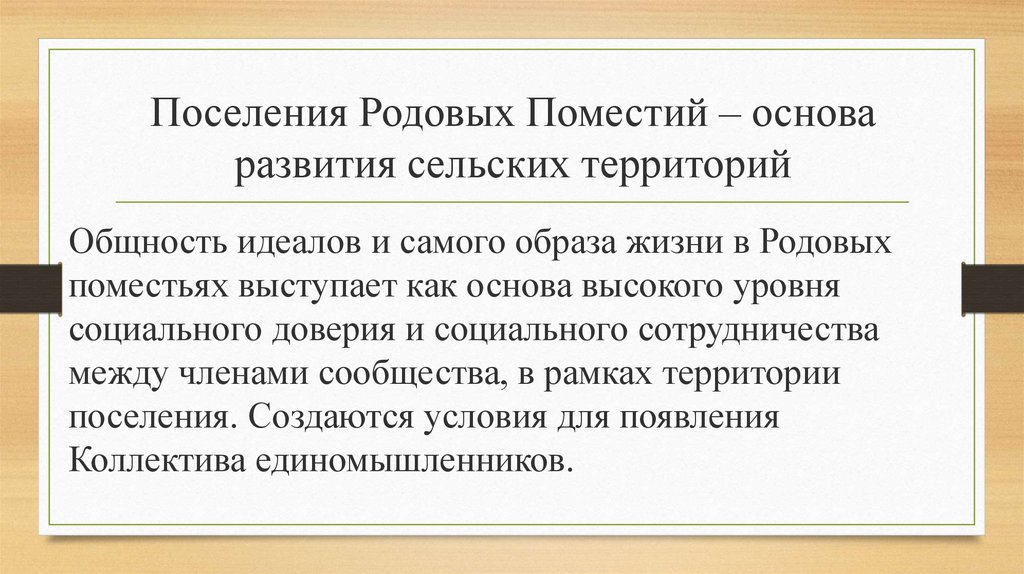 Поселения Родовых Поместий – основа развития сельских территорий

Общность идеалов и самого образа жизни в Родовых поместьях выступает как основа высокого уровня социального доверия и социального сотрудничества между членами сообщества, в рамках территории поселения. Создаются условия для появления Коллектива единомышленников.